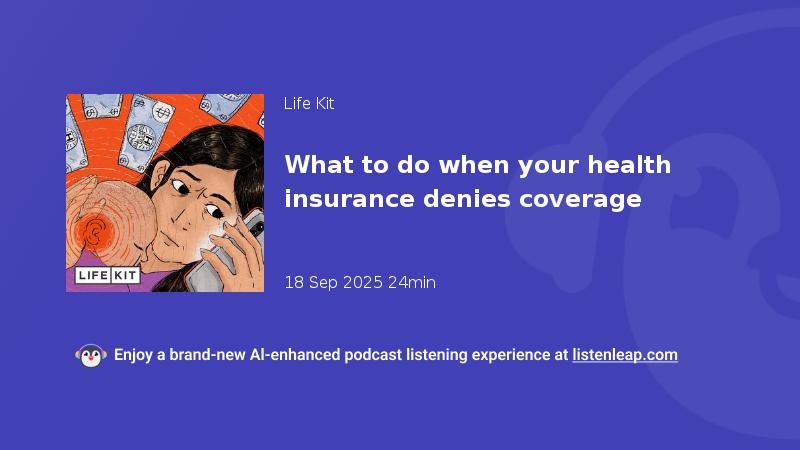 LIFE KIT

Life Kit

What to do when your health insurance denies coverage

18 Sep 2025 24min

Enjoy a brand-new AI-enhanced podcast listening experience at listenleap.com